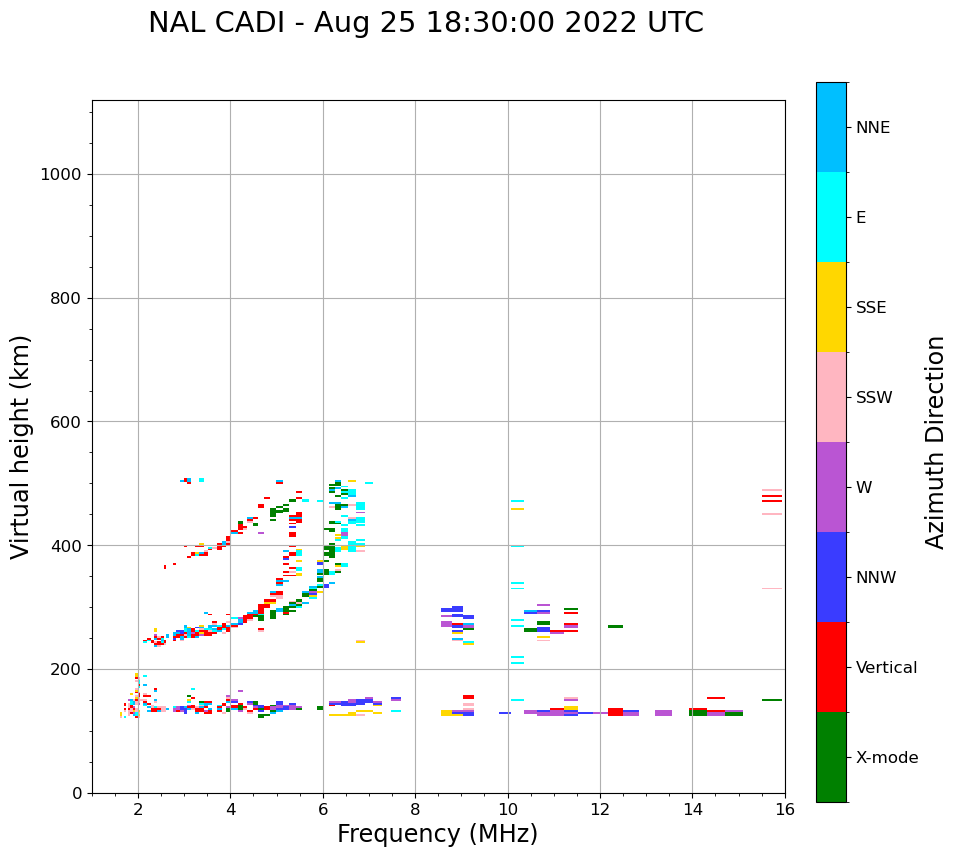 NAL CADI - Aug 25 18:30:00 2022 UTC

Virtual height (km)

1000
800
600
400
200
0

2
4
6
8
10
12
14
16

Frequency (MHz)

NNE
E
SSE
SSW
W
NNW
Vertical
X-mode

Azimuth Direction